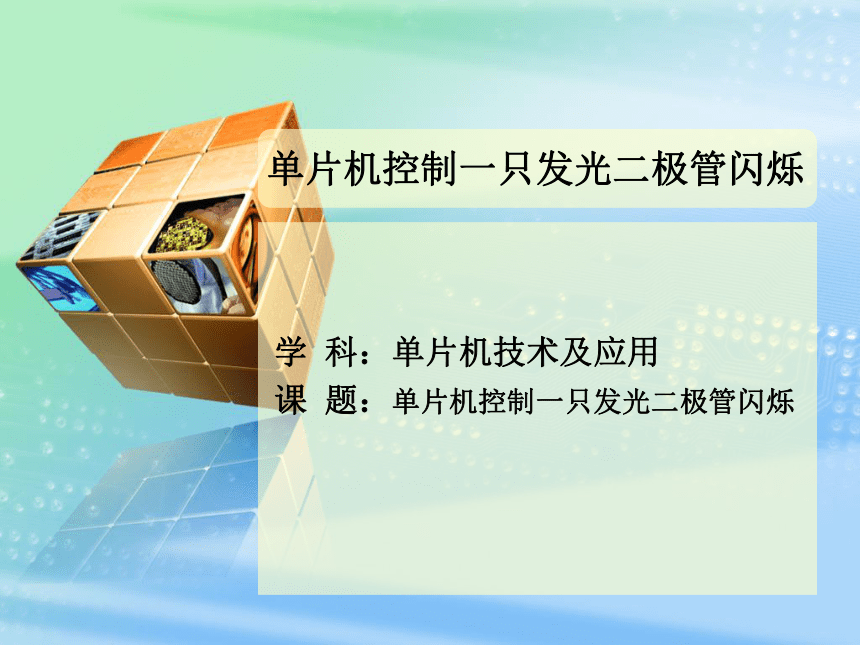 单片机控制一只发光二极管闪烁

学 科：单片机技术及应用
课 题：单片机控制一只发光二极管闪烁